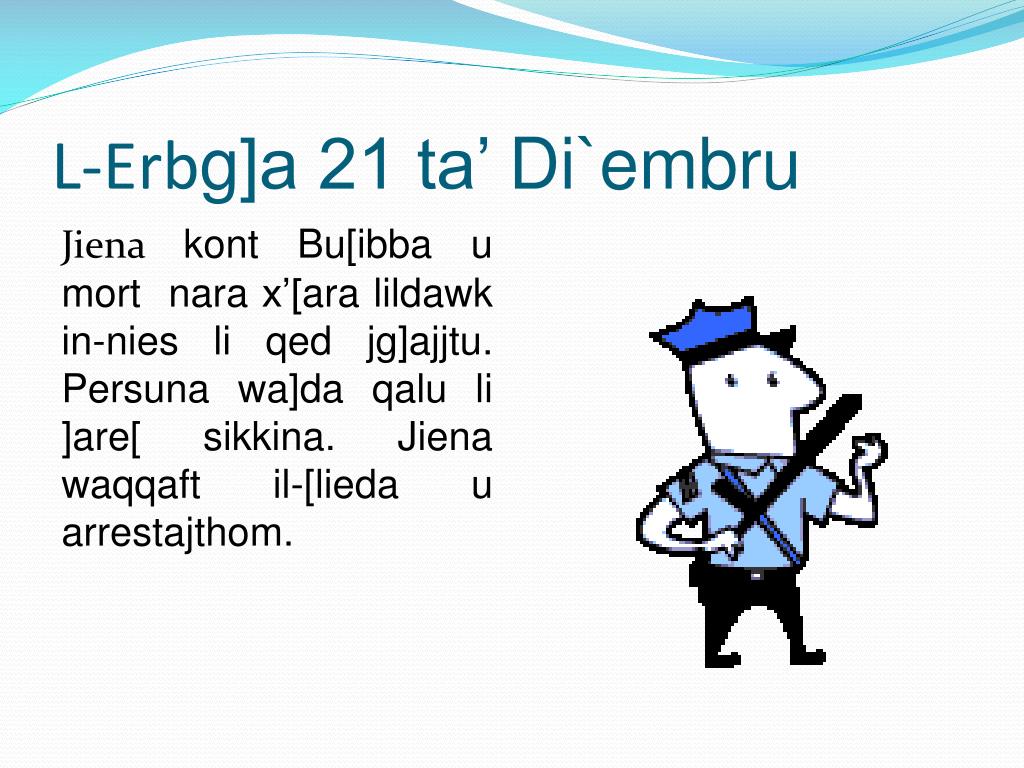 L-Erbg]a 21 ta’ Di`embru

Jiena kont Bu[ibba u mort nara x’[ara lildawk in-nies li qed jg]ajjtu. Persuna wa]da qalu li ]are[ sikkina. Jiena waqqaft il-[lieda u arrestajthom.